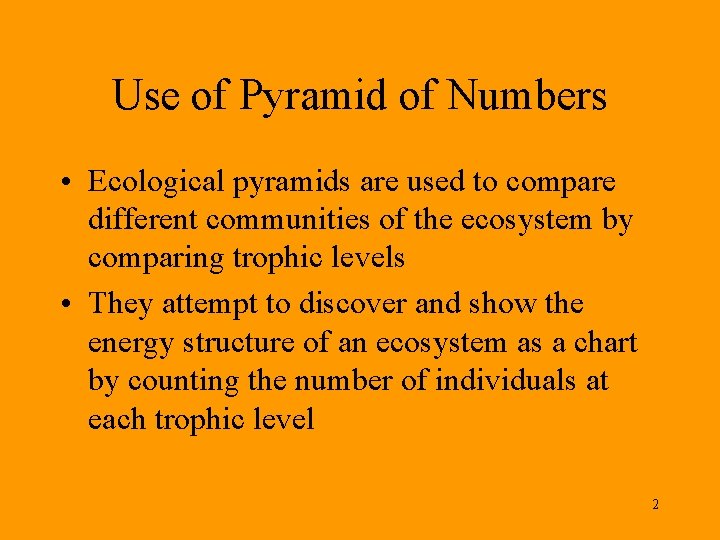 Use of Pyramid of Numbers

• Ecological pyramids are used to compare different communities of the ecosystem by comparing trophic levels

• They attempt to discover and show the energy structure of an ecosystem as a chart by counting the number of individuals at each trophic level

2